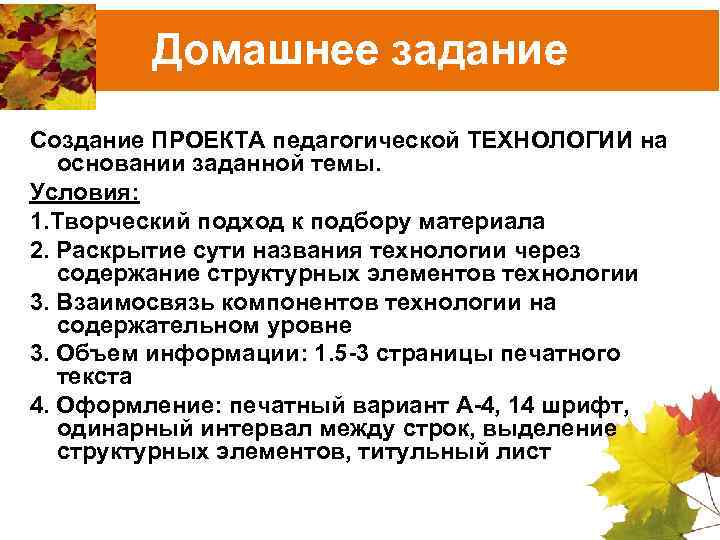 Домашнее задание

Создание ПРОЕКТА педагогической ТЕХНОЛОГИИ на основании заданной темы.

Условия:

1.Творческий подход к подбору материала

2. Раскрытие сути названия технологии через содержание структурных элементов технологии

3. Взаимосвязь компонентов технологии на содержательном уровне

3. Объем информации: 1.5-3 страницы печатного текста

4. Оформление: печатный вариант А-4, 14 шрифт, одинарный интервал между строк, выделение структурных элементов, титульный лист